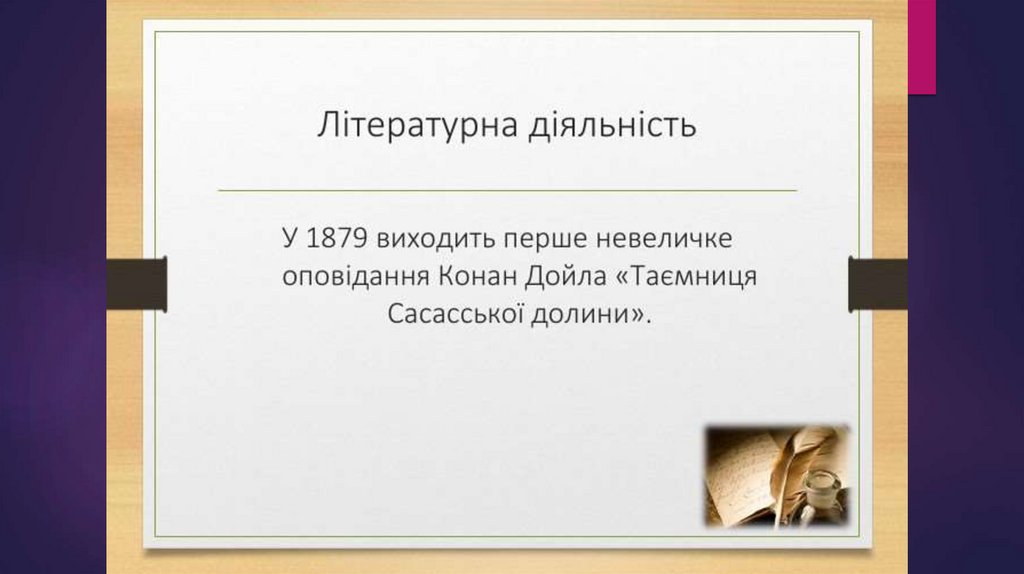 Літературна діяльність

У 1879 виходить перше невеличке оповідання Конан Дойла «Таємниця Сасасської долини».